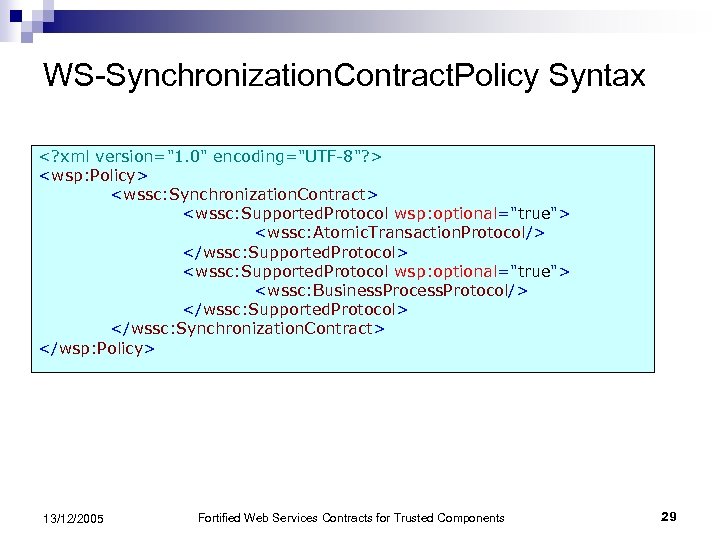 WS-SynchronizationContractPolicy Syntax

<?xml version="1.0" encoding="UTF-8"?>
<wsp:Policy>
<wssc:SynchronizationContract>
<wssc:SupportedProtocol wsp:optional="true">
<wssc:AtomicTransactionProtocol/>
</wssc:SupportedProtocol>
<wssc:SupportedProtocol wsp:optional="true">
<wssc:BusinessProcessProtocol/>
</wssc:SupportedProtocol>
</wssc:SynchronizationContract>
</wsp:Policy>

13/12/2005

Fortified Web Services Contracts for Trusted Components

29